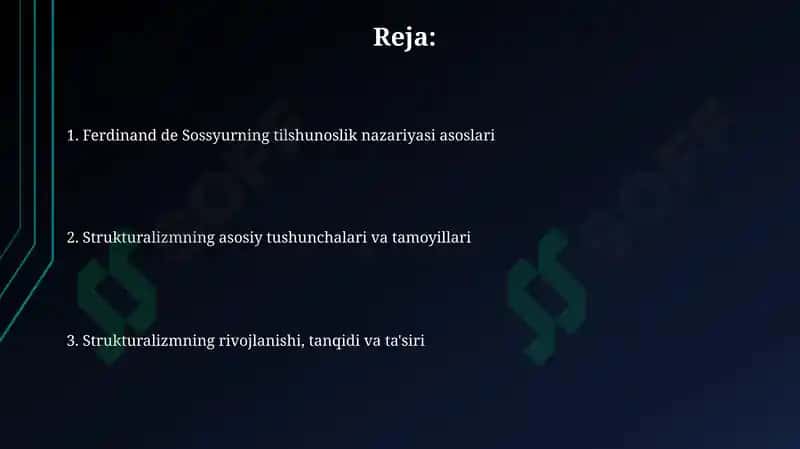 Reja:

1. Ferdinand de Sossyurning tilshunoslik nazariyasi asoslari

2. Strukturalizmning asosiy tushunchalari va tamoyillari

3. Strukturalizmning rivojlanishi, tanqidi va ta'siri